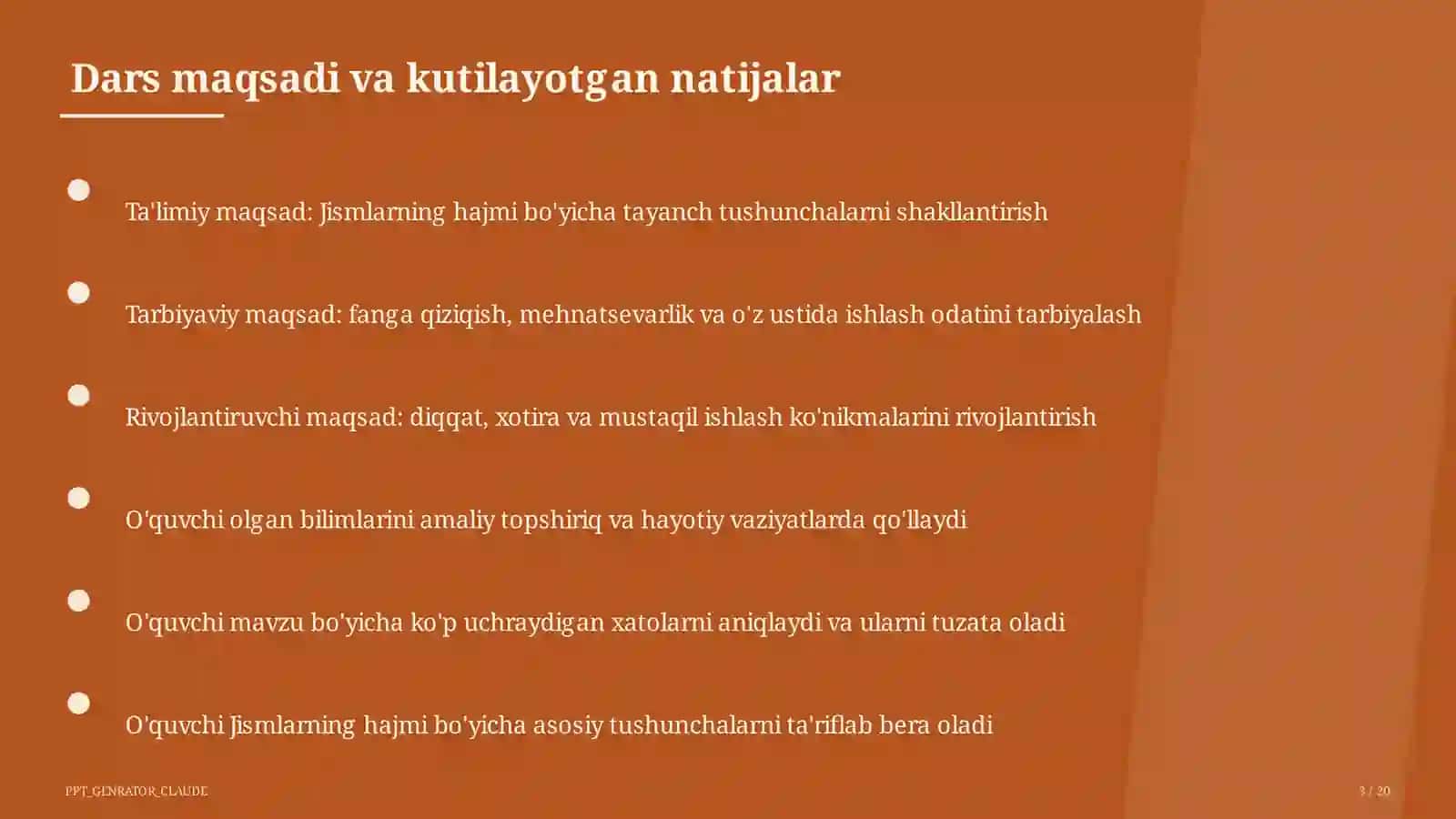 Dars maqsadi va kutilayotgan natijalar

Ta'limiy maqsad: Jismlarning hajmi bo'yicha tayanch tushunchalarni shakllantirish

Tarbiyaviy maqsad: fanga qiziqish, mehnatsevarlik va o'z ustida ishlash odatini tarbiyalash

Rivojlantiruvchi maqsad: diqqat, xotira va mustaqil ishlash ko'nikmalarini rivojlantirish

O'quvchi olgan bilimlarini amaliy topshiriq va hayotiy vaziyatlarda qo'llaydi

O'quvchi mavzu bo'yicha ko'p uchraydigan xatolarni aniqlaydi va ularni tuzata oladi

O'quvchi Jismlarning hajmi bo'yicha asosiy tushunchalarni ta'riflab bera oladi

PPT_GENRATOR_CLAUDE

3 / 20